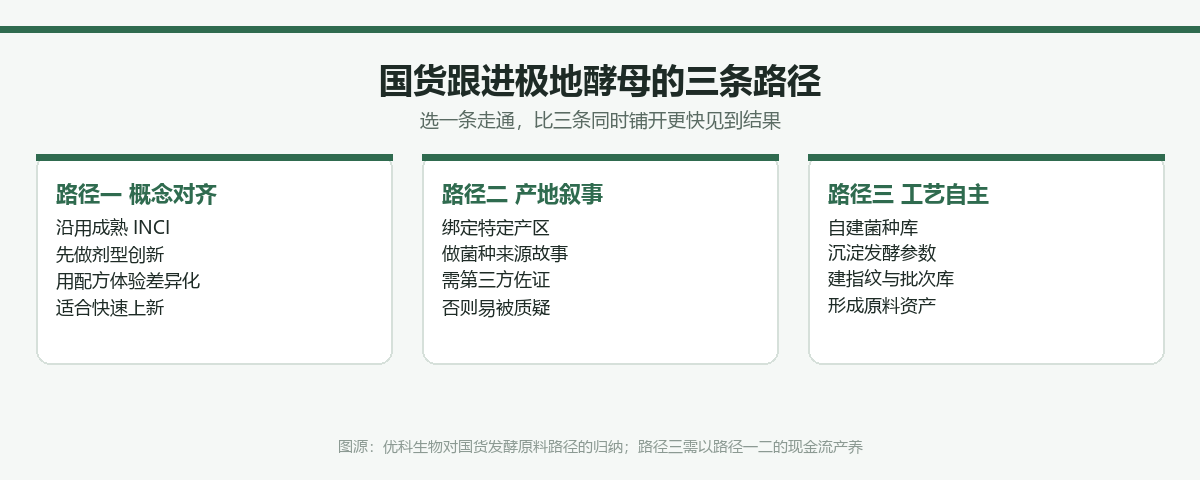 国货跟进极地酵母的三条路径

选一条走通，比三条同时铺开更快见到结果

路径一 概念对齐

沿用成熟 INCI
先做剂型创新
用配方体验差异化
适合快速上新

路径二 产地叙事

绑定特定产区
做菌种来源故事
需第三方佐证
否则易被质疑

路径三 工艺自主

自建菌种库
沉淀发酵参数
建指纹与批次库
形成原料资产

图源：优科生物对国货发酵原料路径的归纳；路径三需以路径一二的现金流产养